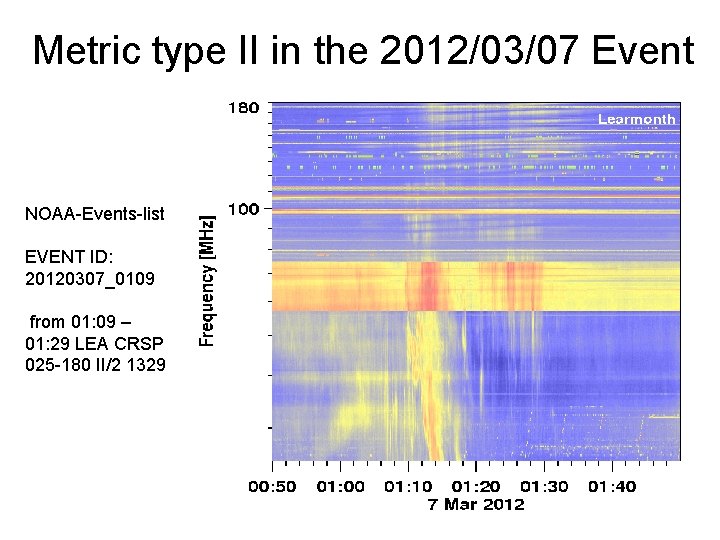 Metric type II in the 2012/03/07 Event

NOAA-Events-list

EVENT ID: 20120307_0109

from 01:09 – 01:29 LEA CRSP 025-180 II/2 1329

180

100

Frequency [MHz]

Learmonth

00:50 01:00 01:10 01:20 01:30 01:40

7 Mar 2012